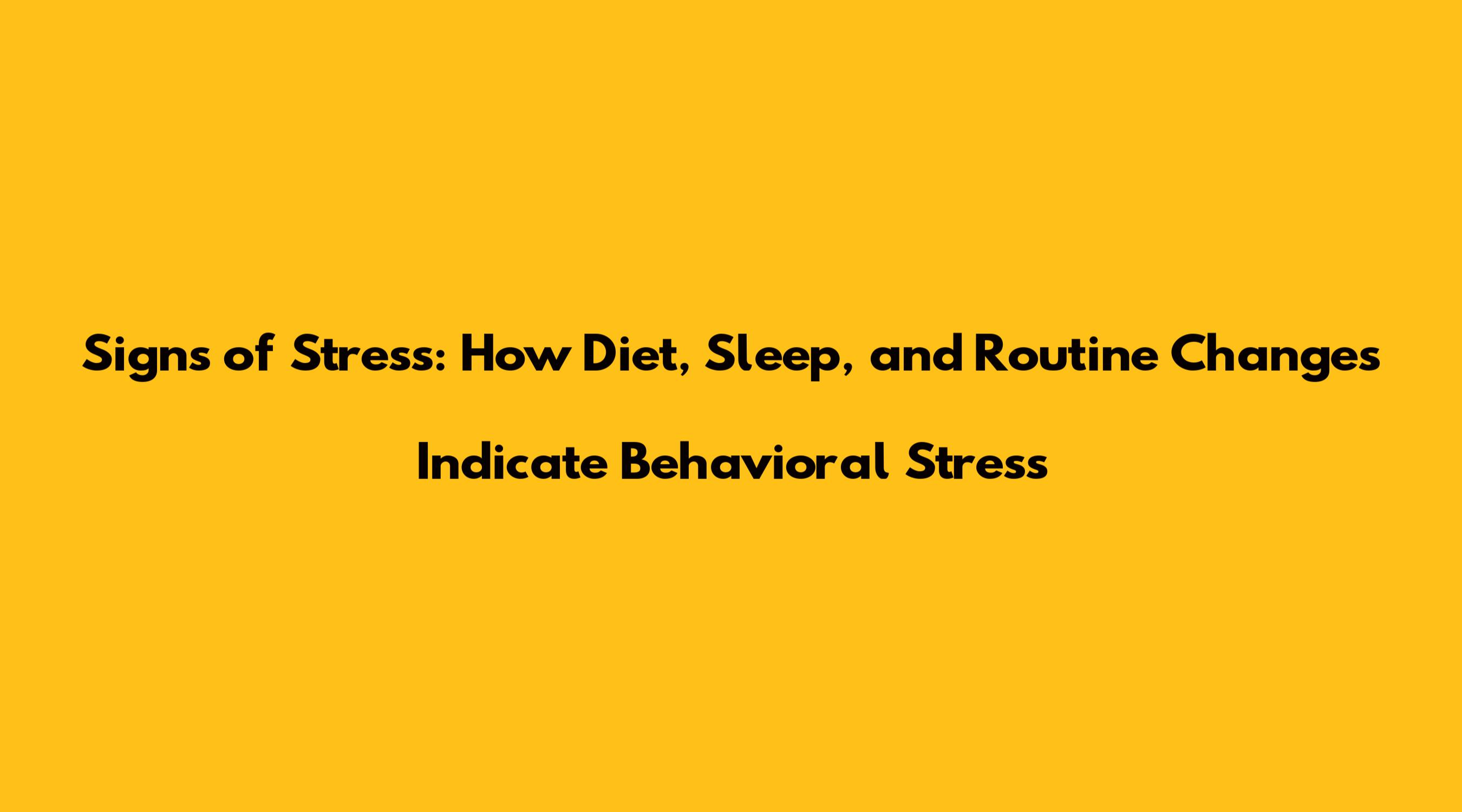 Signs of Stress: How Diet, Sleep, and Routine Changes Indicate Behavioral Stress